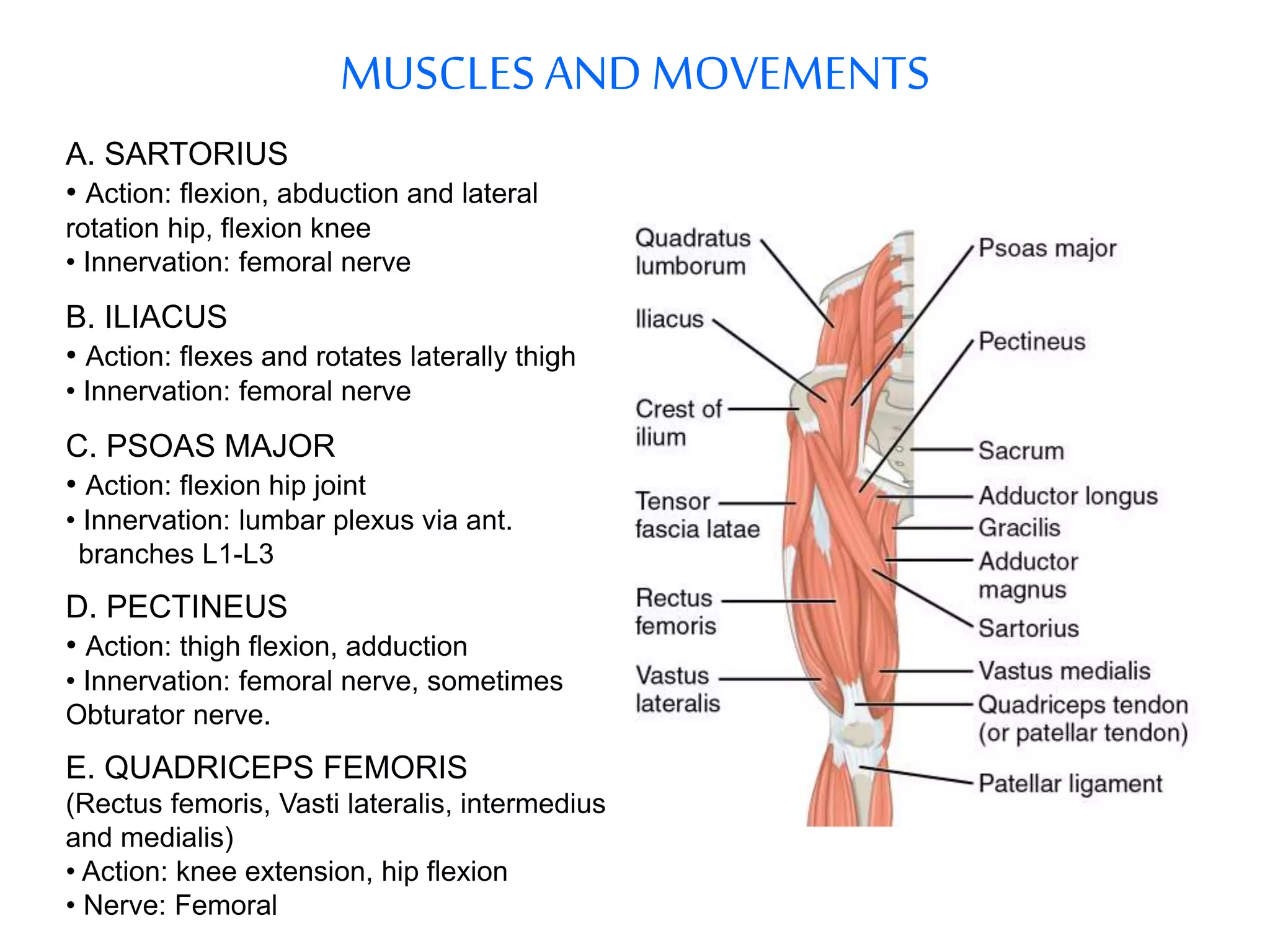 MUSCLES AND MOVEMENTS

A. SARTORIUS

• Action: flexion, abduction and lateral rotation hip, flexion knee

• Innervation: femoral nerve

B. ILIACUS

• Action: flexes and rotates laterally thigh

• Innervation: femoral nerve

C. PSOAS MAJOR

• Action: flexion hip joint

• Innervation: lumbar plexus via ant. branches L1-L3

D. PECTINEUS

• Action: thigh flexion, adduction

• Innervation: femoral nerve, sometimes Obturator nerve.

E. QUADRICEPS FEMORIS

(Rectus femoris, Vasti lateralis, intermedius and medialis)

• Action: knee extension, hip flexion

• Nerve: Femoral

Quadratus lumborum

Iliacus

Crest of ilium

Tensor fascia latae

Rectus femoris

Vastus lateralis

Psoas major

Pectineus

Sacrum

Adductor longus

Gracilis

Adductor magnus

Sartorius

Vastus medialis

Quadriceps tendon (or patellar tendon)

Patellar ligament